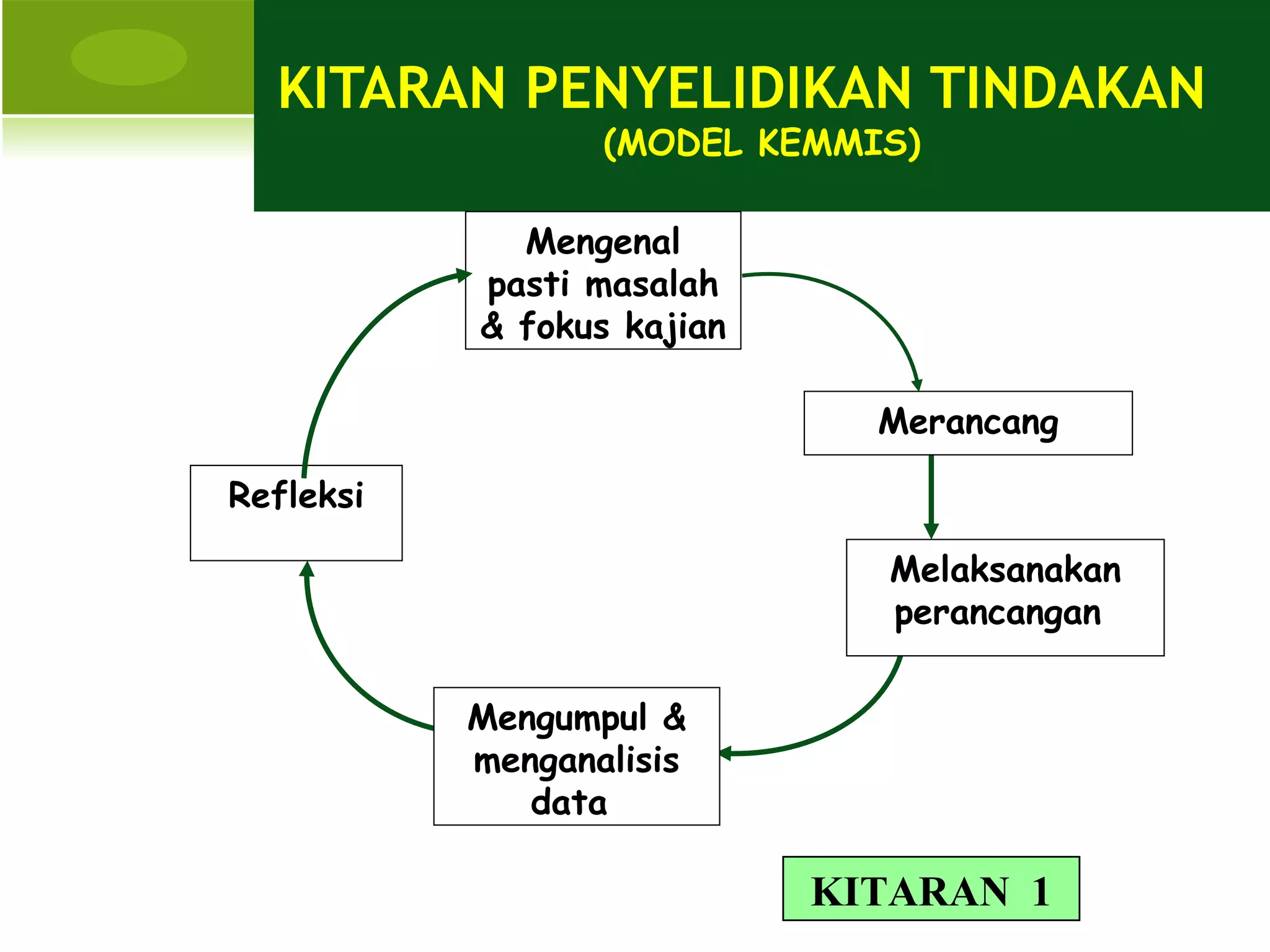 KITARAN PENYELIDIKAN TINDAKAN
(MODEL KEMMIS)

Mengenal pasti masalah & fokus kajian

Merancang

Melaksanakan perancangan

Mengumpul & menganalisis data

Refleksi

KITARAN 1